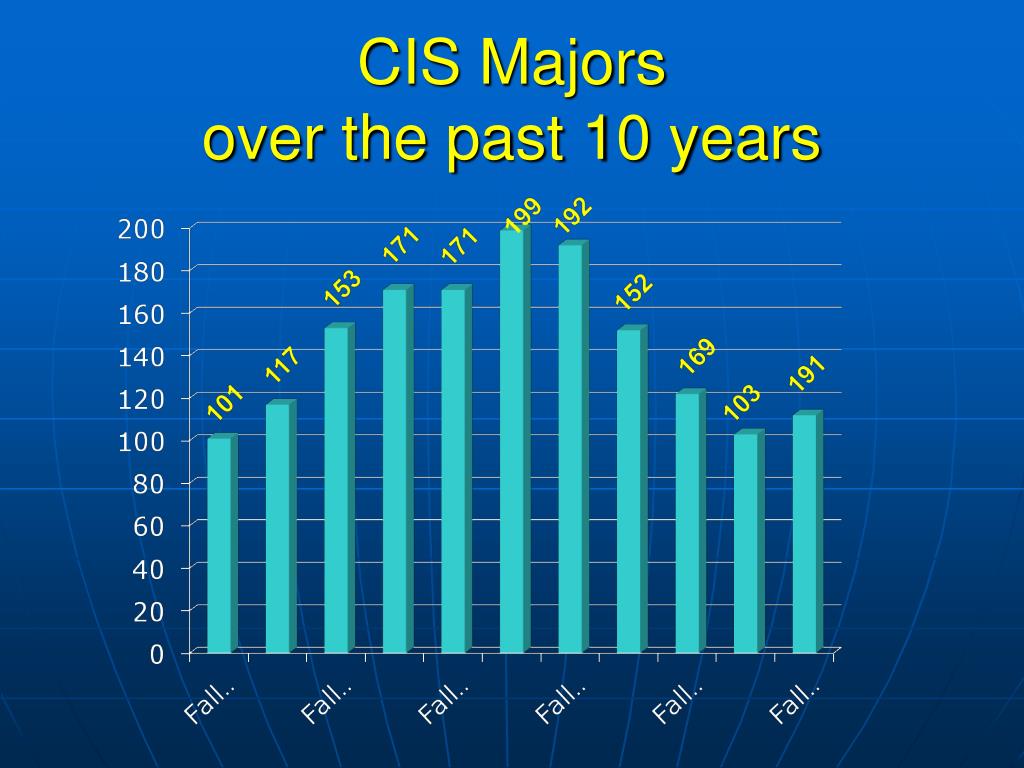 CIS Majors
over the past 10 years

200
180
160
140
120
100
80
60
40
20
0

101
117
153
171
171
199
192
152
169
103
191

Fall..
Fall..
Fall..
Fall..
Fall..
Fall..